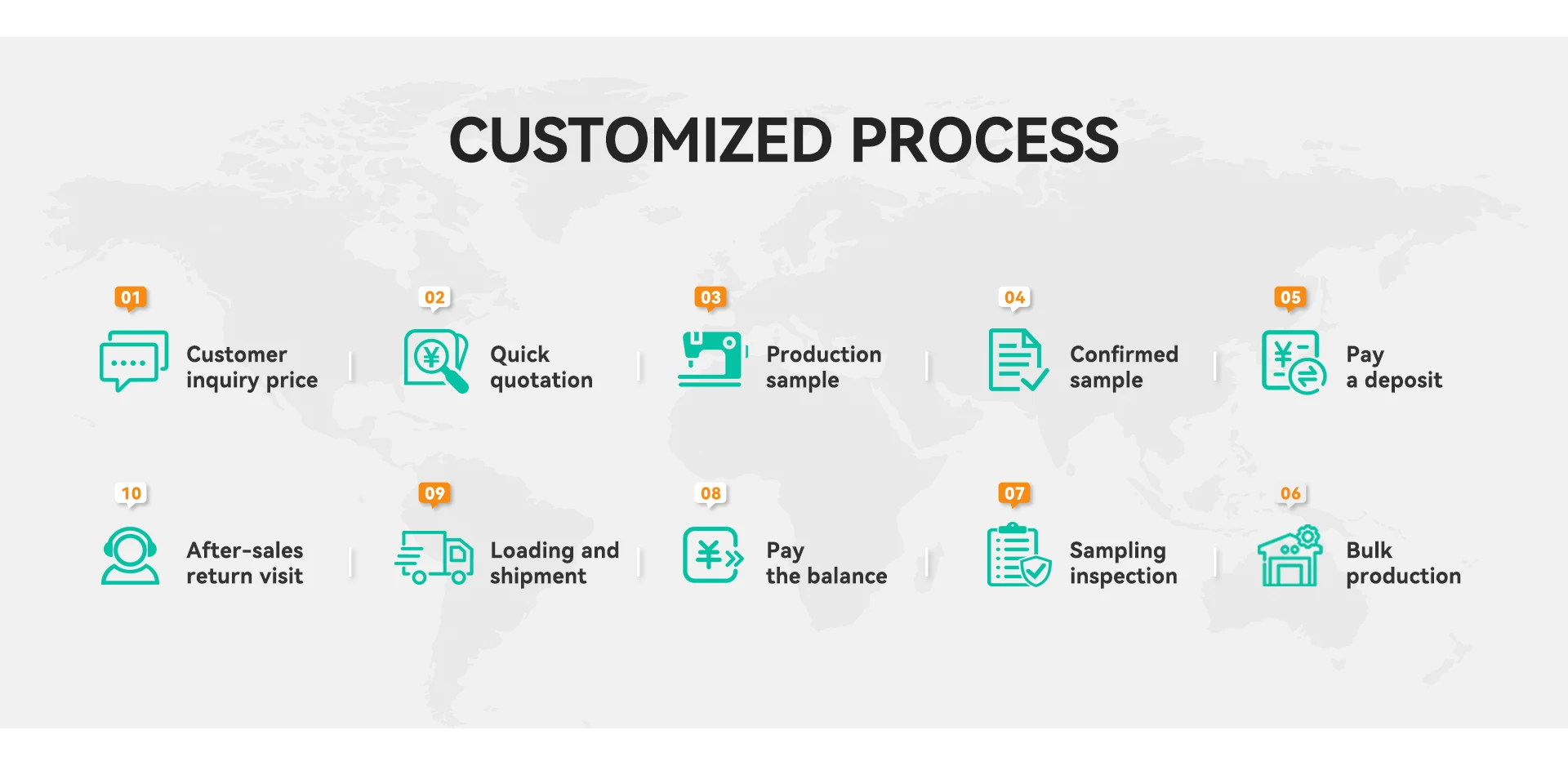 CUSTOMIZED PROCESS

01
Customer inquiry price

02
Quick quotation

03
Production sample

04
Confirmed sample

05
Pay a deposit

10
After-sales return visit

09
Loading and shipment

08
Pay the balance

07
Sampling inspection

06
Bulk production